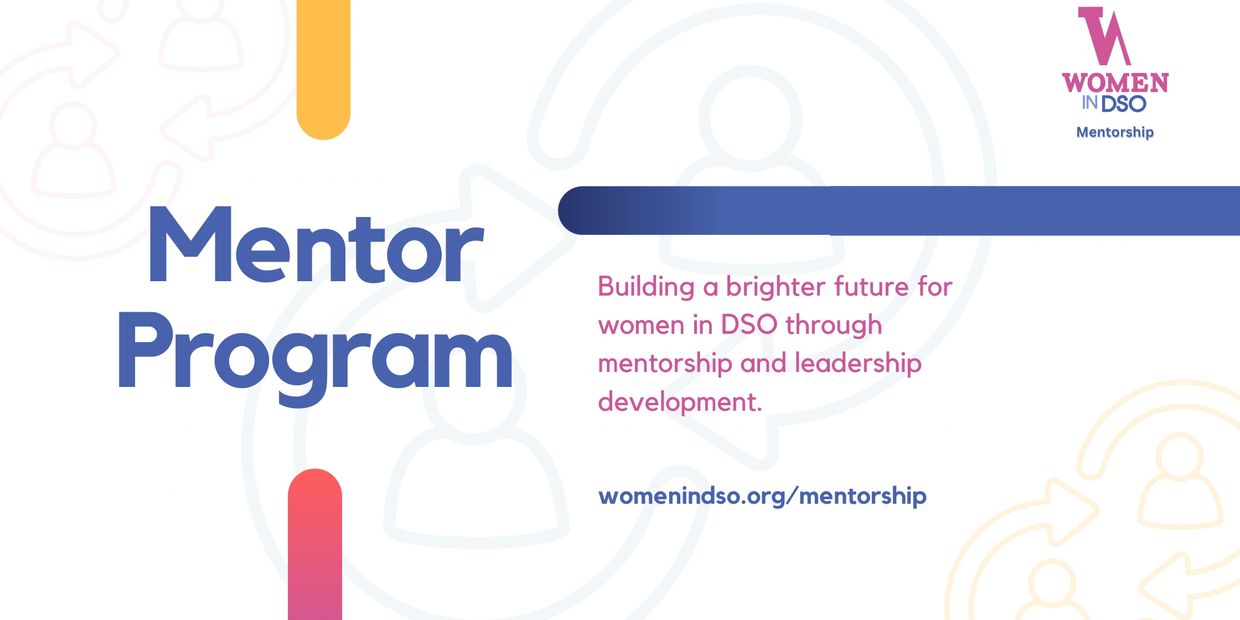 WOMEN IN DSO
Mentorship

Mentor Program

Building a brighter future for women in DSO through mentorship and leadership development.

womenindso.org/mentorship